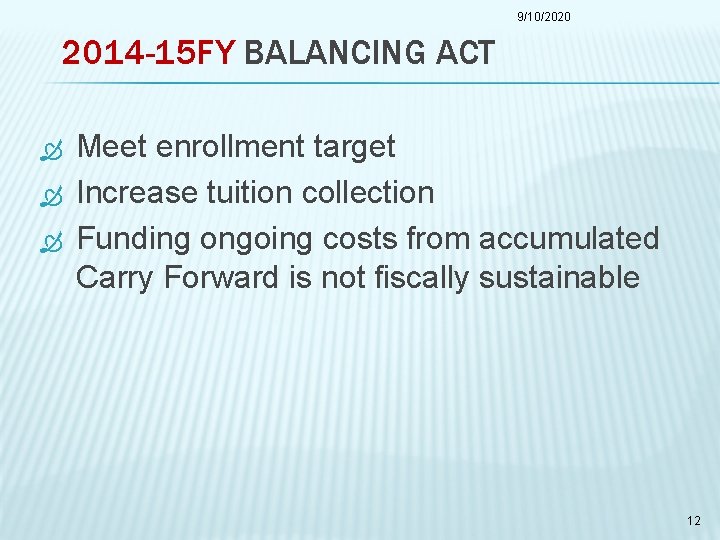 9/10/2020

2014-15FY BALANCING ACT

Meet enrollment target

Increase tuition collection

Funding ongoing costs from accumulated Carry Forward is not fiscally sustainable

12